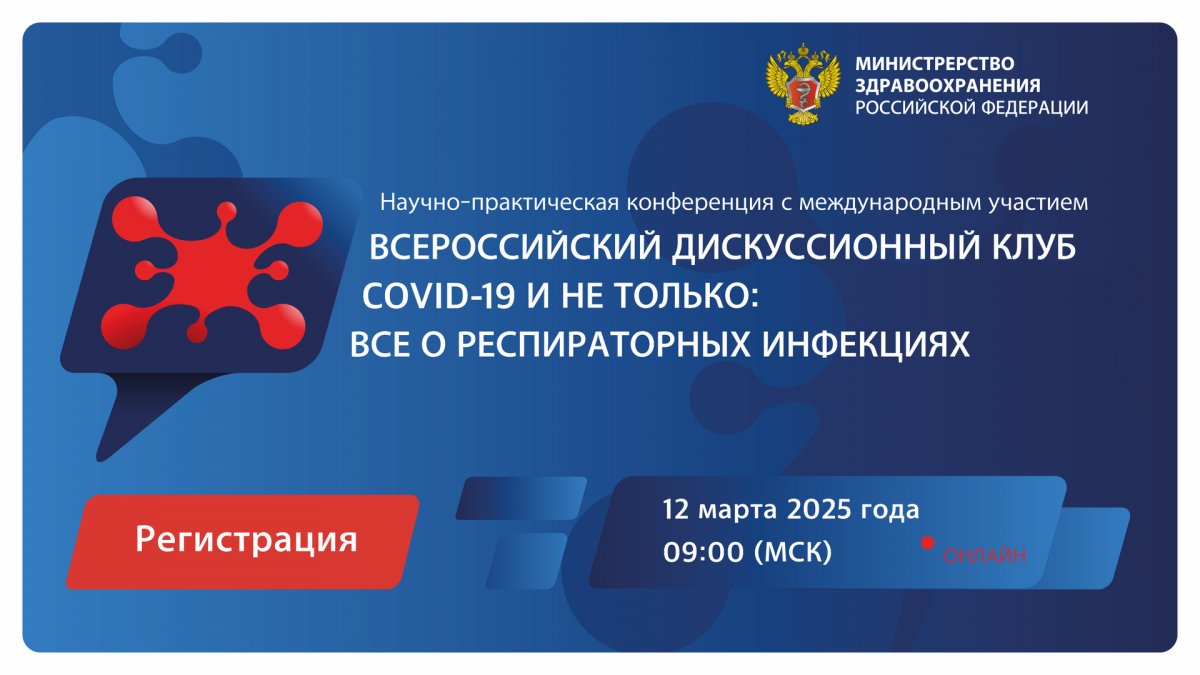 МИНИСТРЕРСТВО ЗДРАВООХРАНЕНИЯ РОССИЙСКОЙ ФЕДЕРАЦИИ

Научно-практическая конференция с международным участием

ВСЕРОССИЙСКИЙ ДИСКУССИОННЫЙ КЛУБ COVID-19 И НЕ ТОЛЬКО: ВСЕ О РЕСПИРАТОРНЫХ ИНФЕКЦИЯХ

Регистрация

12 марта 2025 года
09:00 (МСК)

ОНЛАЙН